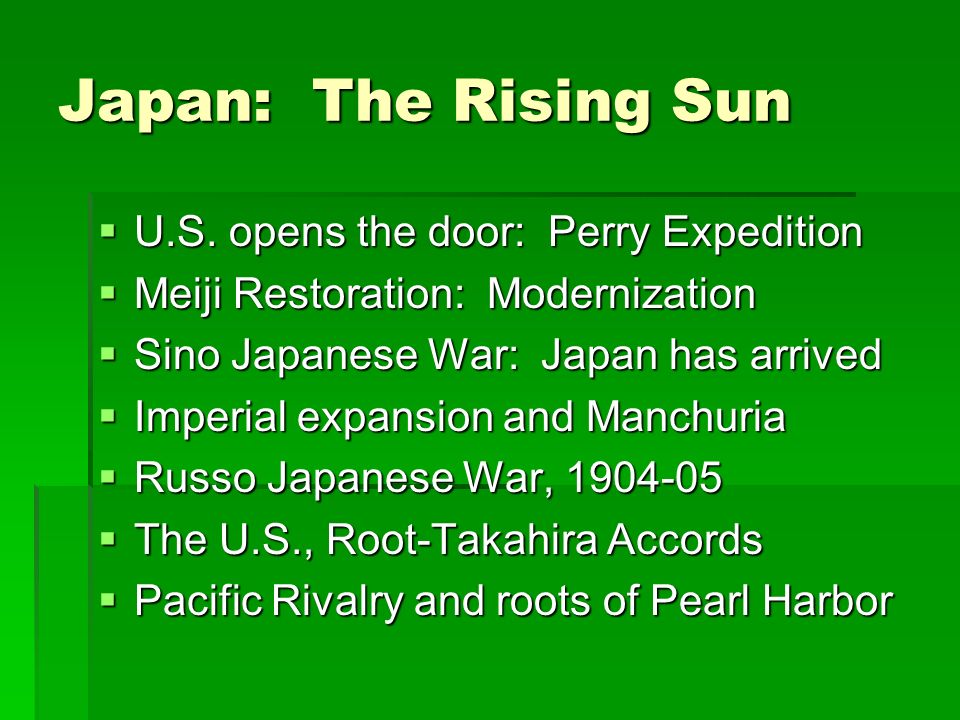 Japan: The Rising Sun

- U.S. opens the door: Perry Expedition
- Meiji Restoration: Modernization
- Sino Japanese War: Japan has arrived
- Imperial expansion and Manchuria
- Russo Japanese War, 1904-05
- The U.S., Root-Takahira Accords
- Pacific Rivalry and roots of Pearl Harbor